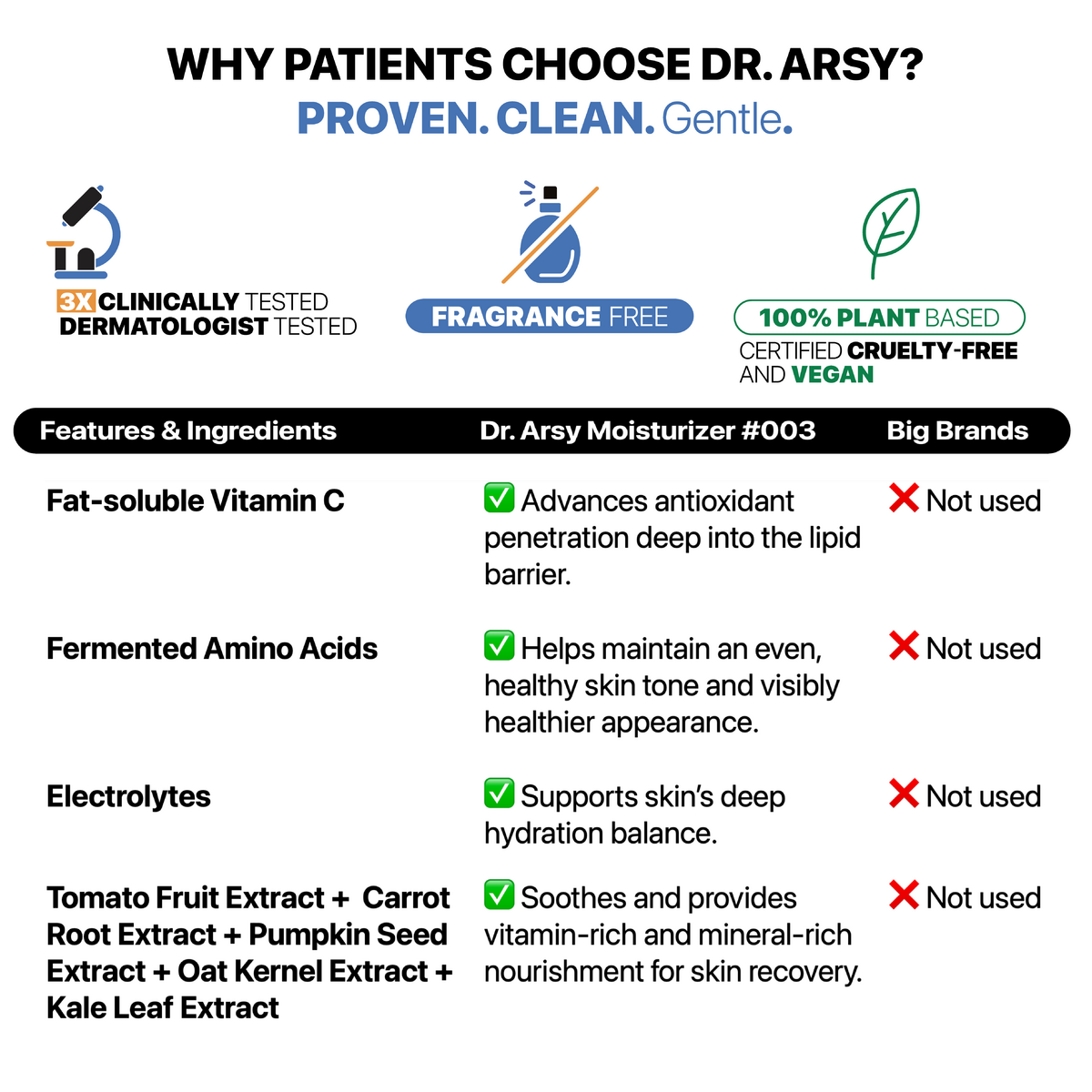 WHY PATIENTS CHOOSE DR. ARSY?
PROVEN. CLEAN. Gentle.

3X CLINICALLY TESTED
DERMATOLOGIST TESTED

FRAGRANCE FREE

100% PLANT BASED
CERTIFIED CRUELTY-FREE AND VEGAN

| Features & Ingredients | Dr. Arsy Moisturizer #003 | Big Brands |
|---|---|---|
| Fat-soluble Vitamin C | ✅ Advances antioxidant penetration deep into the lipid barrier. | ❌ Not used |
| Fermented Amino Acids | ✅ Helps maintain an even, healthy skin tone and visibly healthier appearance. | ❌ Not used |
| Electrolytes | ✅ Supports skin's deep hydration balance. | ❌ Not used |
| Tomato Fruit Extract + Carrot Root Extract + Pumpkin Seed Extract + Oat Kernel Extract + Kale Leaf Extract | ✅ Soothes and provides vitamin-rich and mineral-rich nourishment for skin recovery. | ❌ Not used |